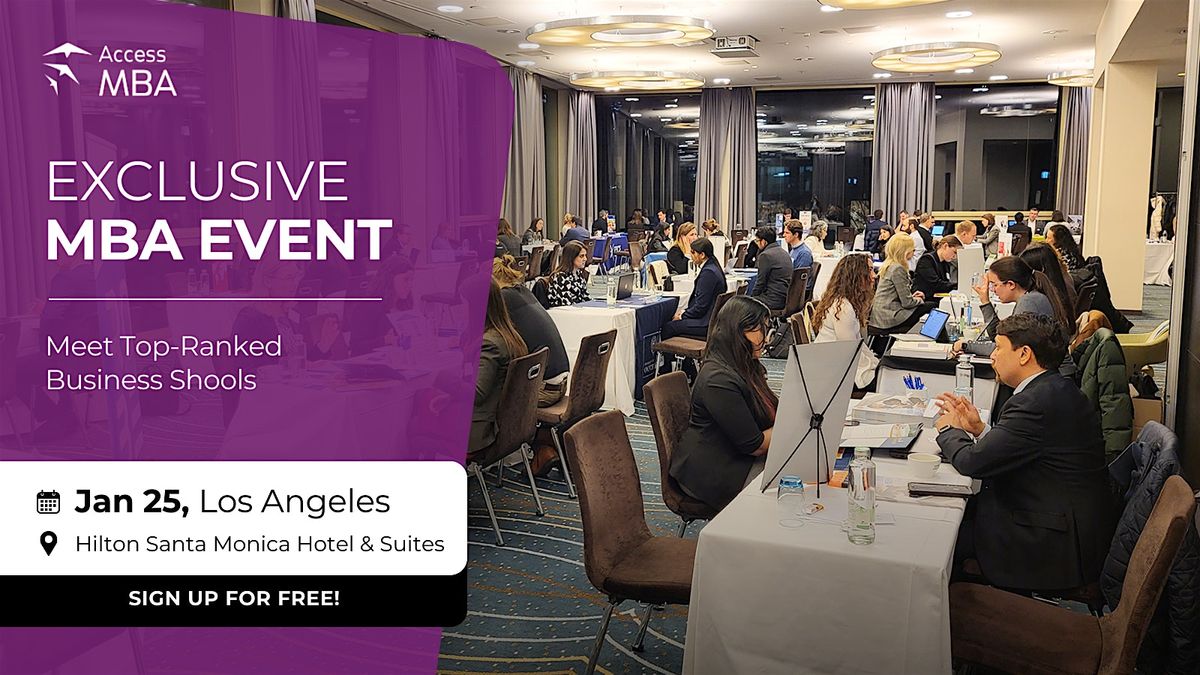 Access MBA

EXCLUSIVE MBA EVENT

Meet Top-Ranked Business Shools

Jan 25, Los Angeles

Hilton Santa Monica Hotel & Suites

SIGN UP FOR FREE!